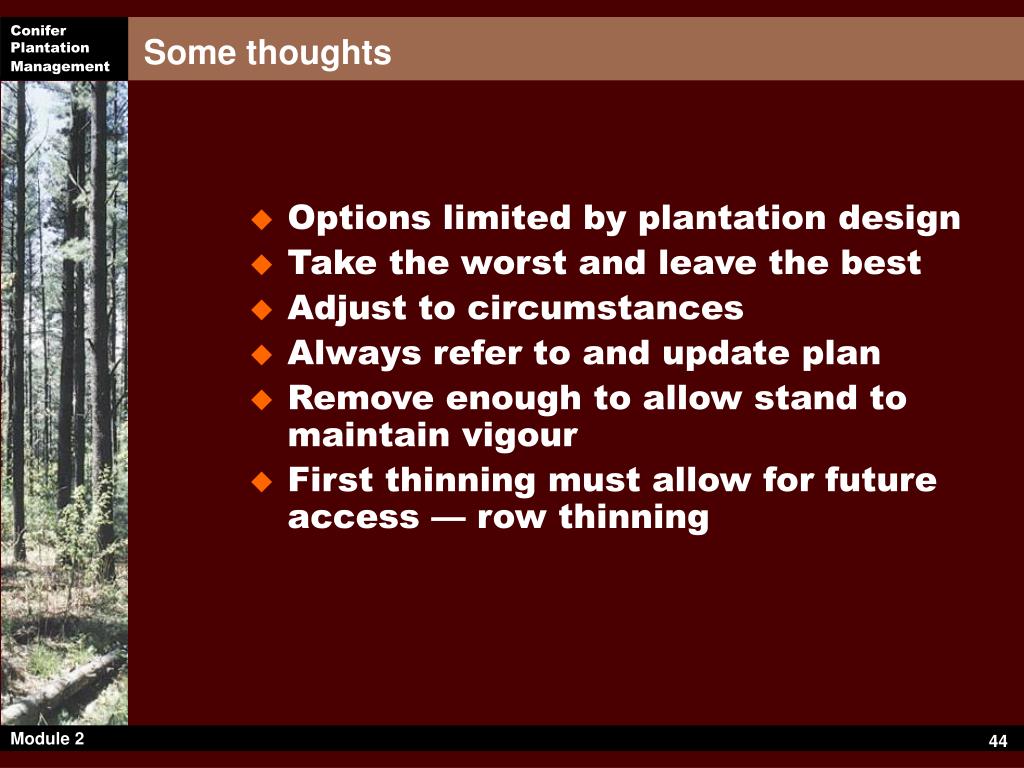 Conifer Plantation Management

Some thoughts

- Options limited by plantation design
- Take the worst and leave the best
- Adjust to circumstances
- Always refer to and update plan
- Remove enough to allow stand to maintain vigour
- First thinning must allow for future access — row thinning

Module 2

44